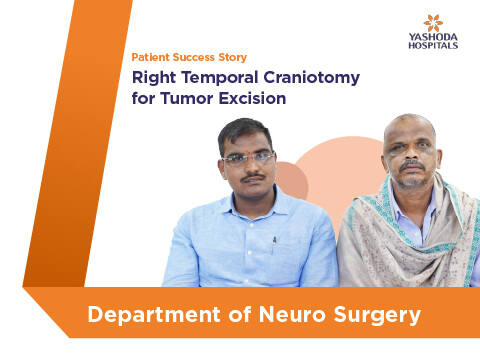 YASHODA HOSPITALS

Patient Success Story

Right Temporal Craniotomy for Tumor Excision

Department of Neuro Surgery